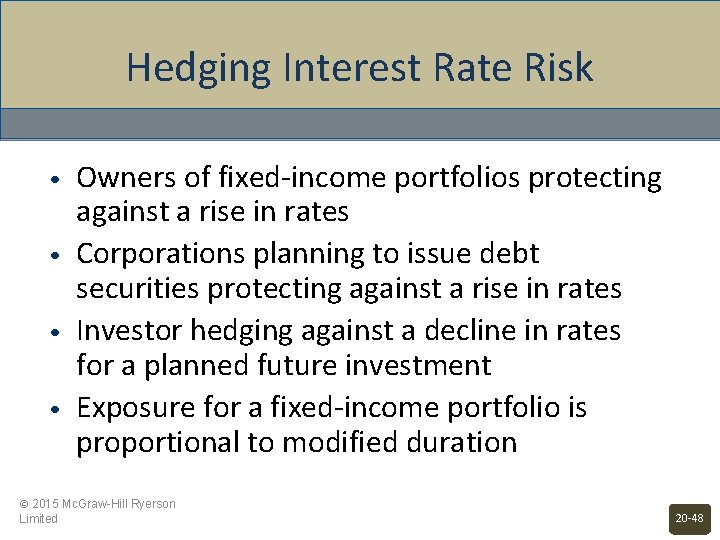 Hedging Interest Rate Risk

• Owners of fixed-income portfolios protecting against a rise in rates

• Corporations planning to issue debt securities protecting against a rise in rates

• Investor hedging against a decline in rates for a planned future investment

• Exposure for a fixed-income portfolio is proportional to modified duration

© 2015 McGraw-Hill Ryerson Limited

20-48